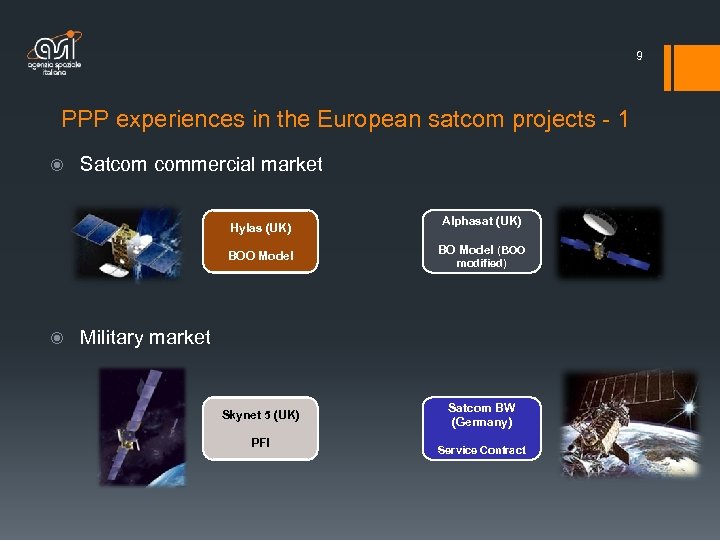 asi
agenzia spaziale italiana

9

PPP experiences in the European satcom projects - 1

Satcom commercial market

Hylas (UK)

BOO Model

Alphasat (UK)

BO Model (BOO modified)

Military market

Skynet 5 (UK)

PFI

Satcom BW (Germany)

Service Contract